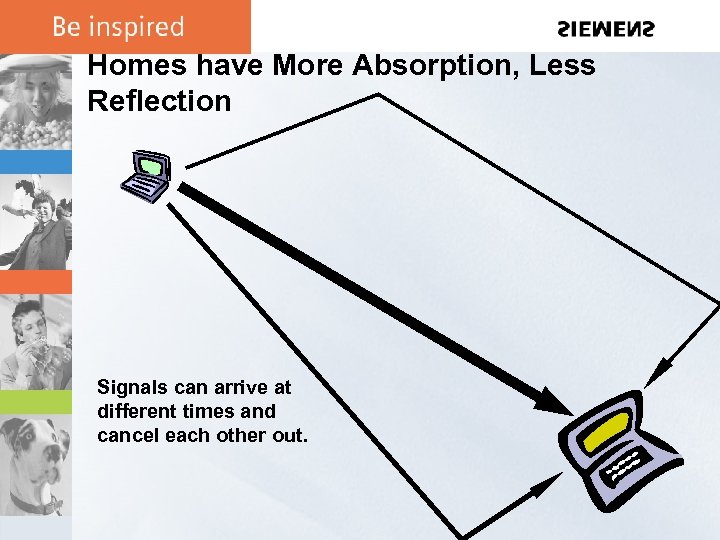 Be inspired

SIEMENS

Homes have More Absorption, Less Reflection

Signals can arrive at different times and cancel each other out.